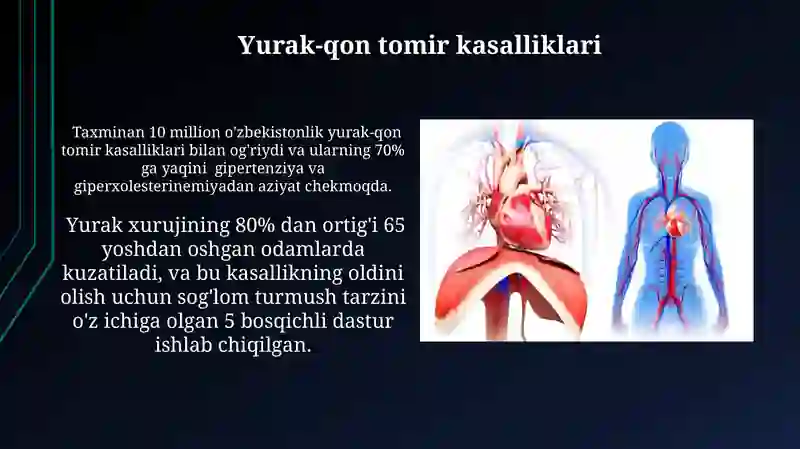 Yurak-qon tomir kasalliklari

Taxminan 10 million o'zbekistonlik yurak-qon tomir kasalliklari bilan og'riydi va ularning 70% ga yaqini gipertenziya va giperxolesterinemiyadan aziyat chekmoqda.

Yurak xurujining 80% dan ortig'i 65 yoshdan oshgan odamlarda kuzatiladi, va bu kasallikning oldini olish uchun sog'lom turmush tarzini o'z ichiga olgan 5 bosqichli dastur ishlab chiqilgan.